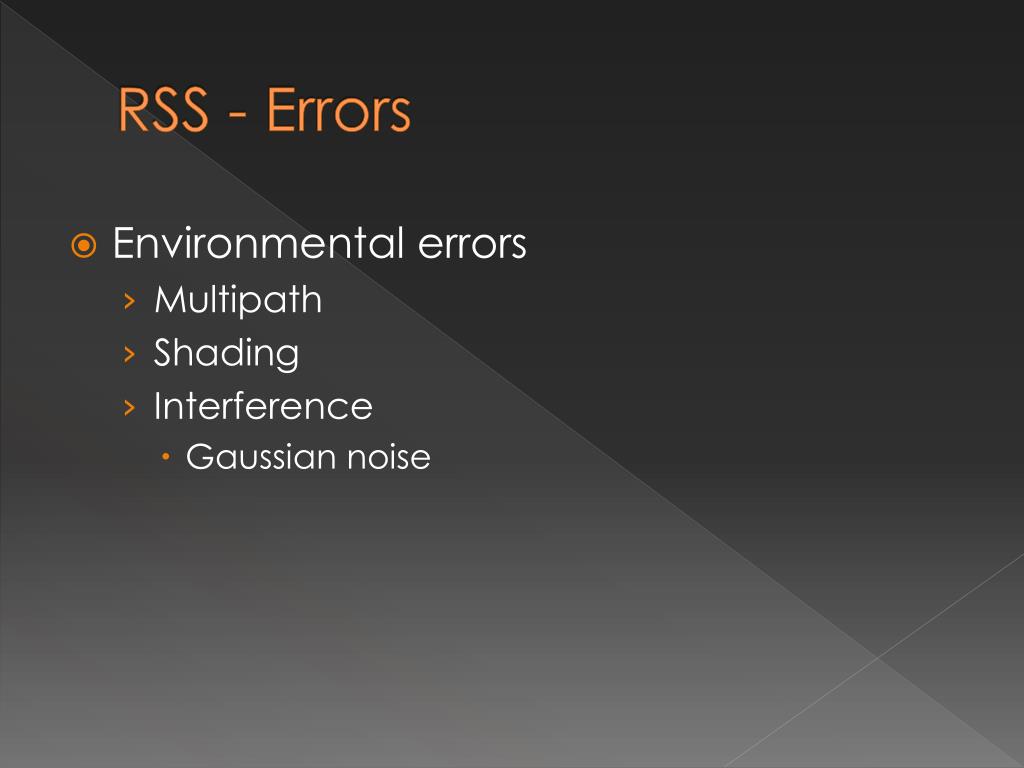 RSS - Errors

Environmental errors
› Multipath
› Shading
› Interference
• Gaussian noise